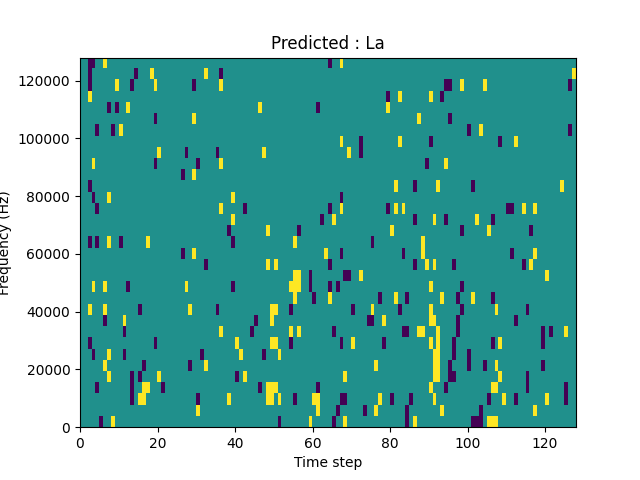 Predicted : La

Frequency (Hz)

120000
100000
80000
60000
40000
20000
0

0 20 40 60 80 100 120

Time step